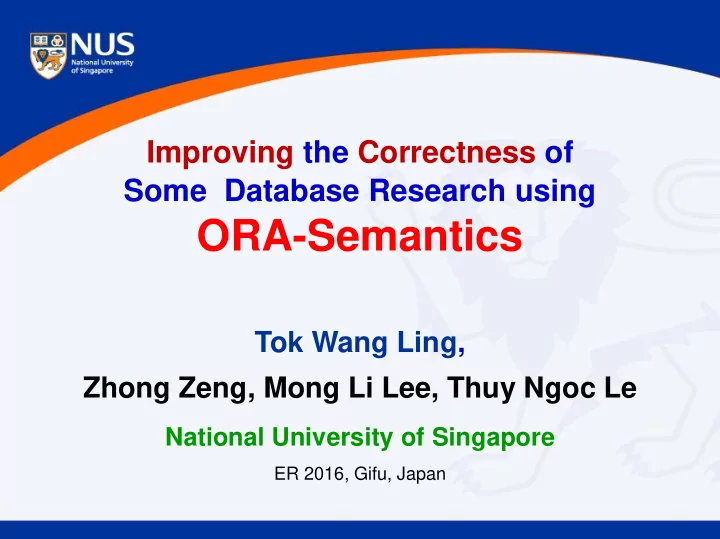 NUS
National University of Singapore

Improving the Correctness of Some Database Research using ORA-Semantics

Tok Wang Ling,
Zhong Zeng, Mong Li Lee, Thuy Ngoc Le

National University of Singapore

ER 2016, Gifu, Japan